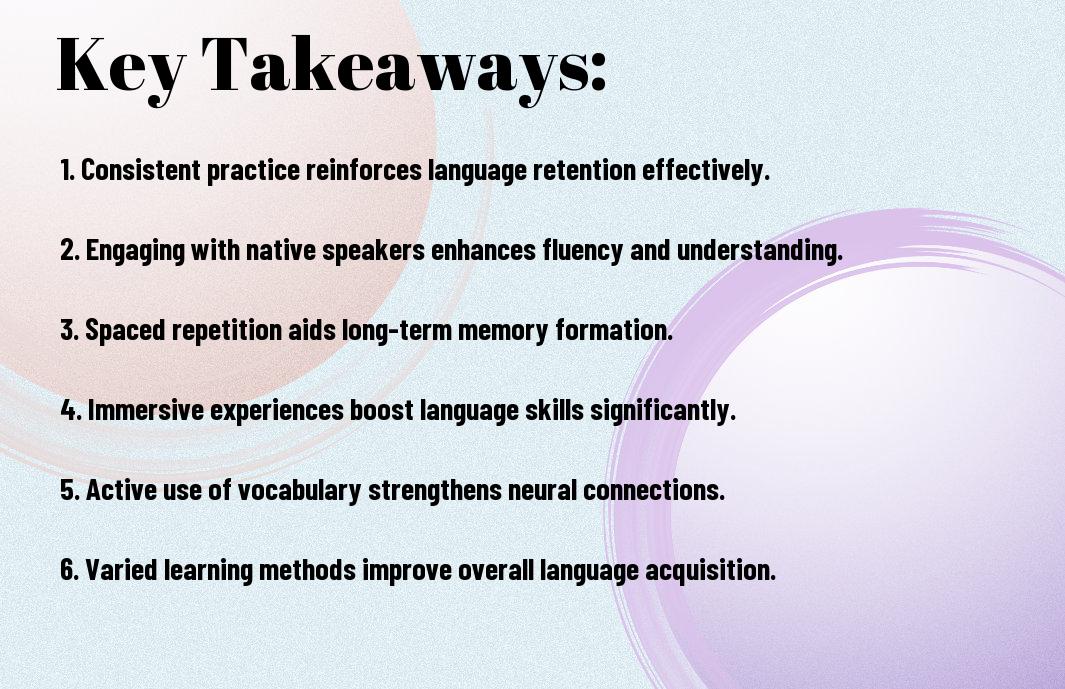 Key Takeaways:

1. Consistent practice reinforces language retention effectively.

2. Engaging with native speakers enhances fluency and understanding.

3. Spaced repetition aids long-term memory formation.

4. Immersive experiences boost language skills significantly.

5. Active use of vocabulary strengthens neural connections.

6. Varied learning methods improve overall language acquisition.